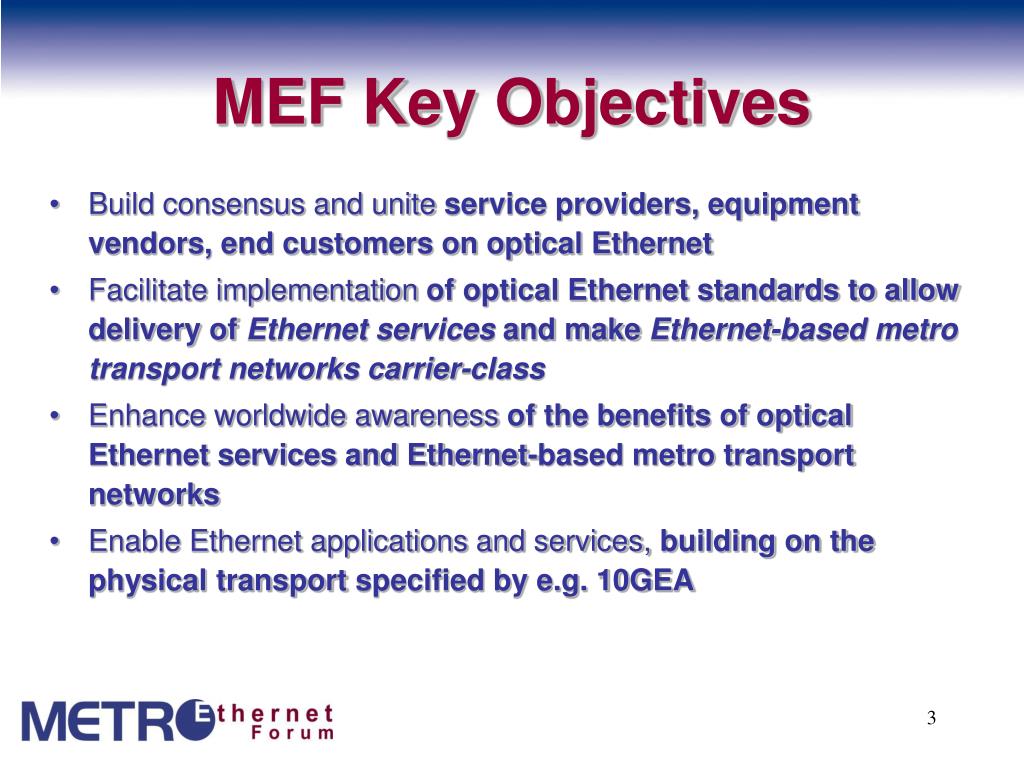 MEF Key Objectives

• Build consensus and unite service providers, equipment vendors, end customers on optical Ethernet
• Facilitate implementation of optical Ethernet standards to allow delivery of Ethernet services and make Ethernet-based metro transport networks carrier-class
• Enhance worldwide awareness of the benefits of optical Ethernet services and Ethernet-based metro transport networks
• Enable Ethernet applications and services, building on the physical transport specified by e.g. 10GEA

METRO Ethernet Forum

3